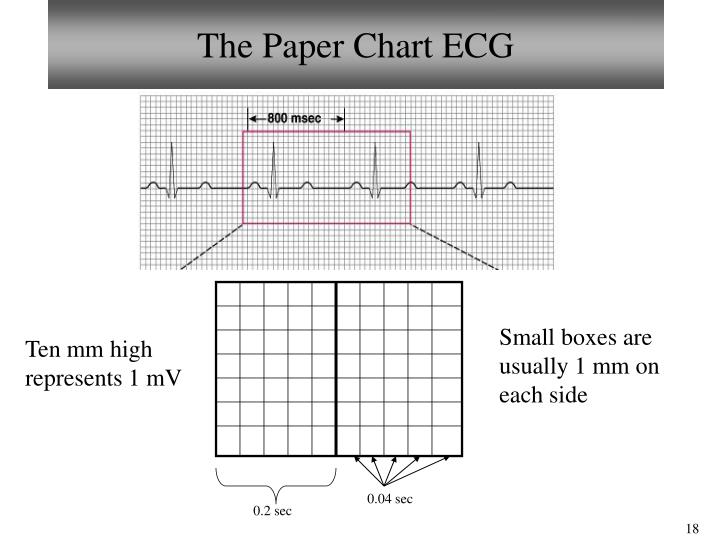 The Paper Chart ECG

800 msec

Ten mm high represents 1 mV

Small boxes are usually 1 mm on each side

0.2 sec

0.04 sec

18